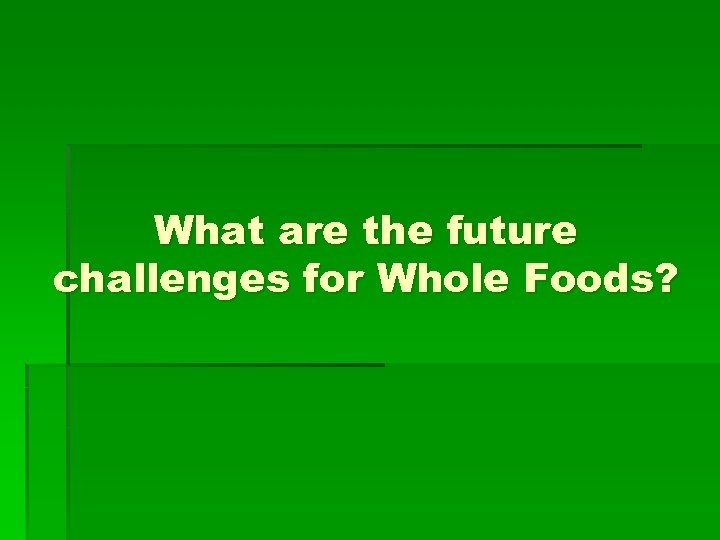 What are the future challenges for Whole Foods?